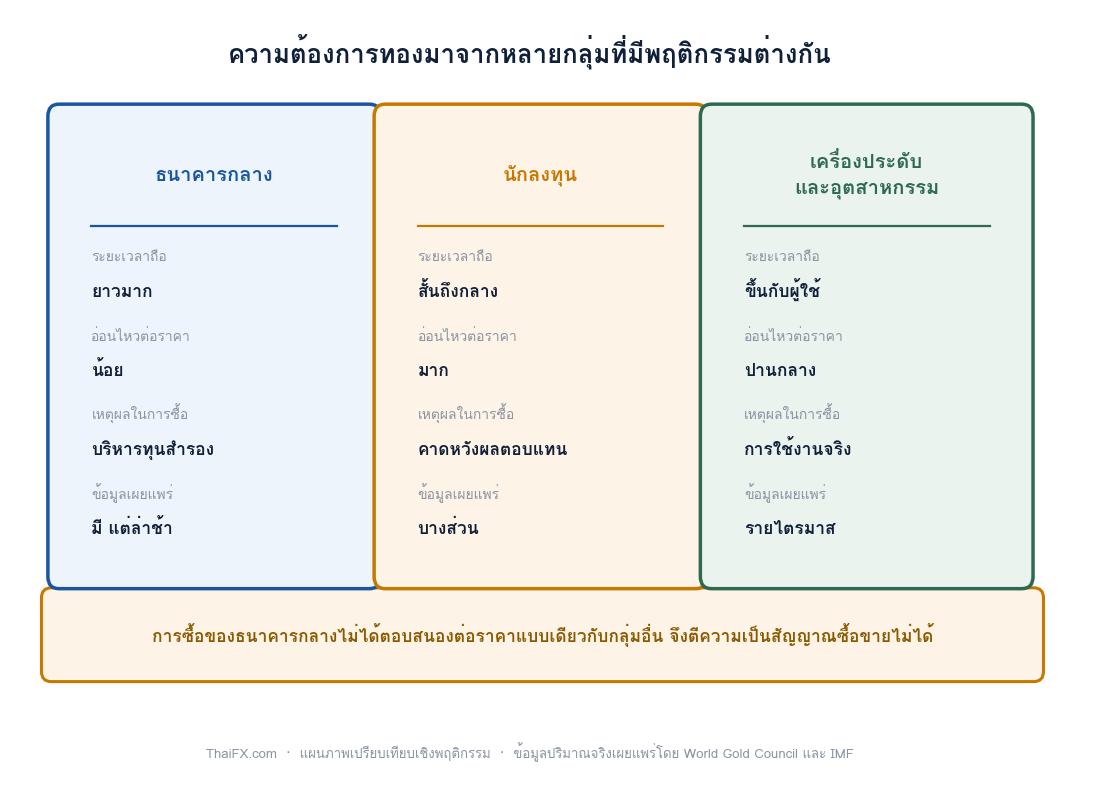 ความต้องการทองมาจากหลายกลุ่มที่มีพฤติกรรมต่างกัน

ธนาคารกลาง

ระยะเวลาถือ

ยาวมาก

อ่อนไหวต่อราคา

น้อย

เหตุผลในการซื้อ

บริหารทุนสำรอง

ข้อมูลเผยแพร่

มี แต่ล่าช้า

นักลงทุน

ระยะเวลาถือ

สั้นถึงกลาง

อ่อนไหวต่อราคา

มาก

เหตุผลในการซื้อ

คาดหวังผลตอบแทน

ข้อมูลเผยแพร่

บางส่วน

เครื่องประดับ
และอุตสาหกรรม

ระยะเวลาถือ

ขึ้นกับผู้ใช้

อ่อนไหวต่อราคา

ปานกลาง

เหตุผลในการซื้อ

การใช้งานจริง

ข้อมูลเผยแพร่

รายไตรมาส

การซื้อของธนาคารกลางไม่ได้ตอบสนองต่อราคาแบบเดียวกับกลุ่มอื่น จึงตีความเป็นสัญญาณซื้อขายไม่ได้

ThaiFX.com · แผนภาพเปรียบเทียบเชิงพฤติกรรม · ข้อมูลปริมาณจริงเผยแพร่โดย World Gold Council และ IMF